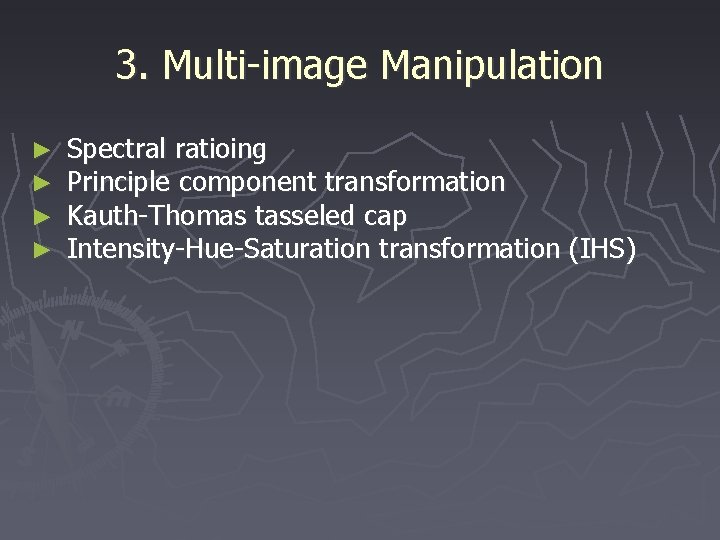 3. Multi-image Manipulation

► Spectral ratioing
► Principle component transformation
► Kauth-Thomas tasseled cap
► Intensity-Hue-Saturation transformation (IHS)